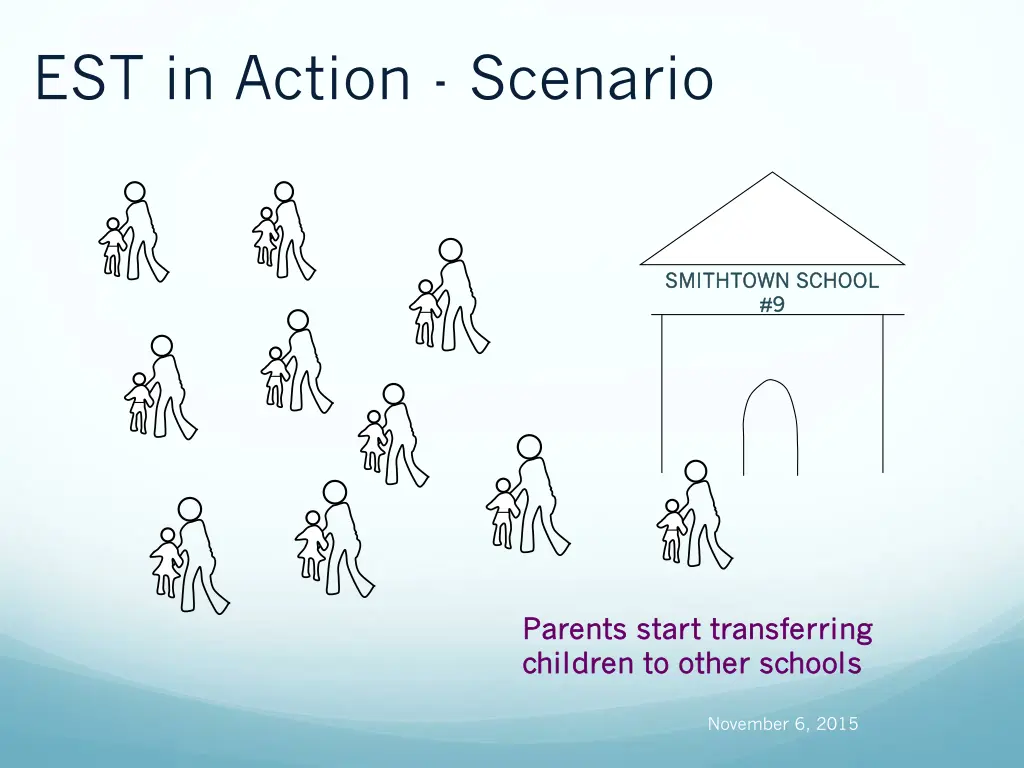 EST in Action - Scenario

SMITHTOWN SCHOOL
#9

Parents start transferring children to other schools

November 6, 2015